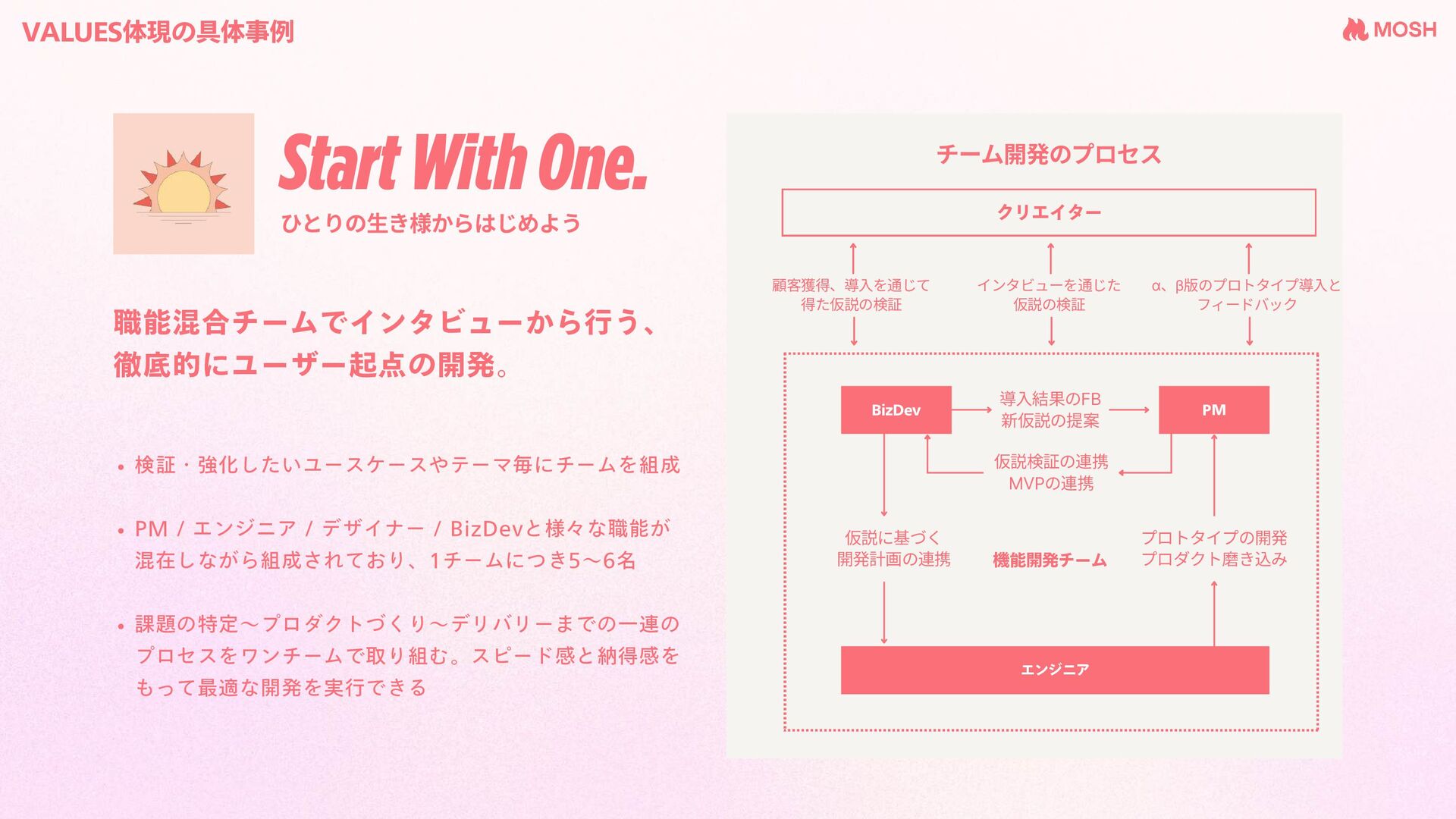 VALUES体現の具体事例

MOSH

Start With One.

ひとりの生き様からはじめよう

職能混合チームでインタビューから行う、徹底的にユーザー起点の開発。

• 検証・強化したいユースケースやテーマ毎にチームを組成

• PM / エンジニア / デザイナー / BizDevと様々な職能が混在しながら組成されており、1チームにつき5〜6名

• 課題の特定〜プロダクトづくり〜デリバリーまでの一連のプロセスをワンチームで取り組む。スピード感と納得感をもって最適な開発を実行できる

チーム開発のプロセス

クリエイター

顧客獲得、導入を通じて得た仮説の検証

インタビューを通じた仮説の検証

α、β版のプロトタイプ導入とフィードバック

BizDev

導入結果のFB
新仮説の提案

PM

仮説検証の連携
MVPの連携

仮説に基づく開発計画の連携

機能開発チーム

プロトタイプの開発
プロダクト磨き込み

エンジニア